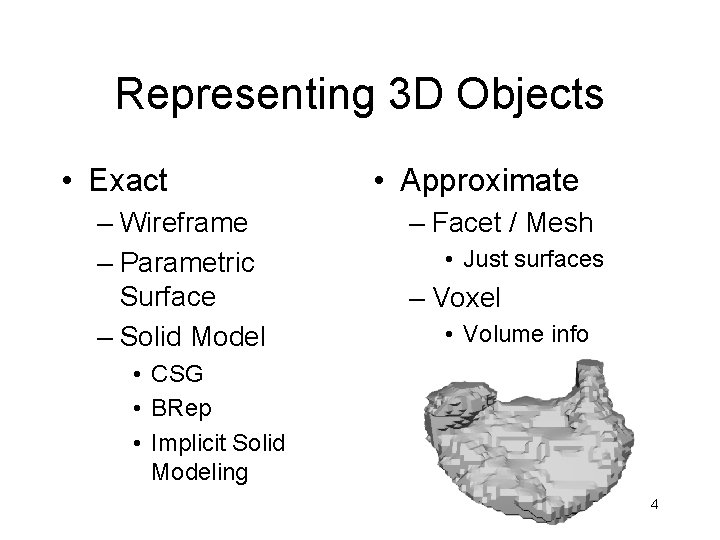 Representing 3D Objects

• Exact
– Wireframe
– Parametric Surface
– Solid Model
• CSG
• BRep
• Implicit Solid Modeling

• Approximate
– Facet / Mesh
• Just surfaces
– Voxel
• Volume info

4